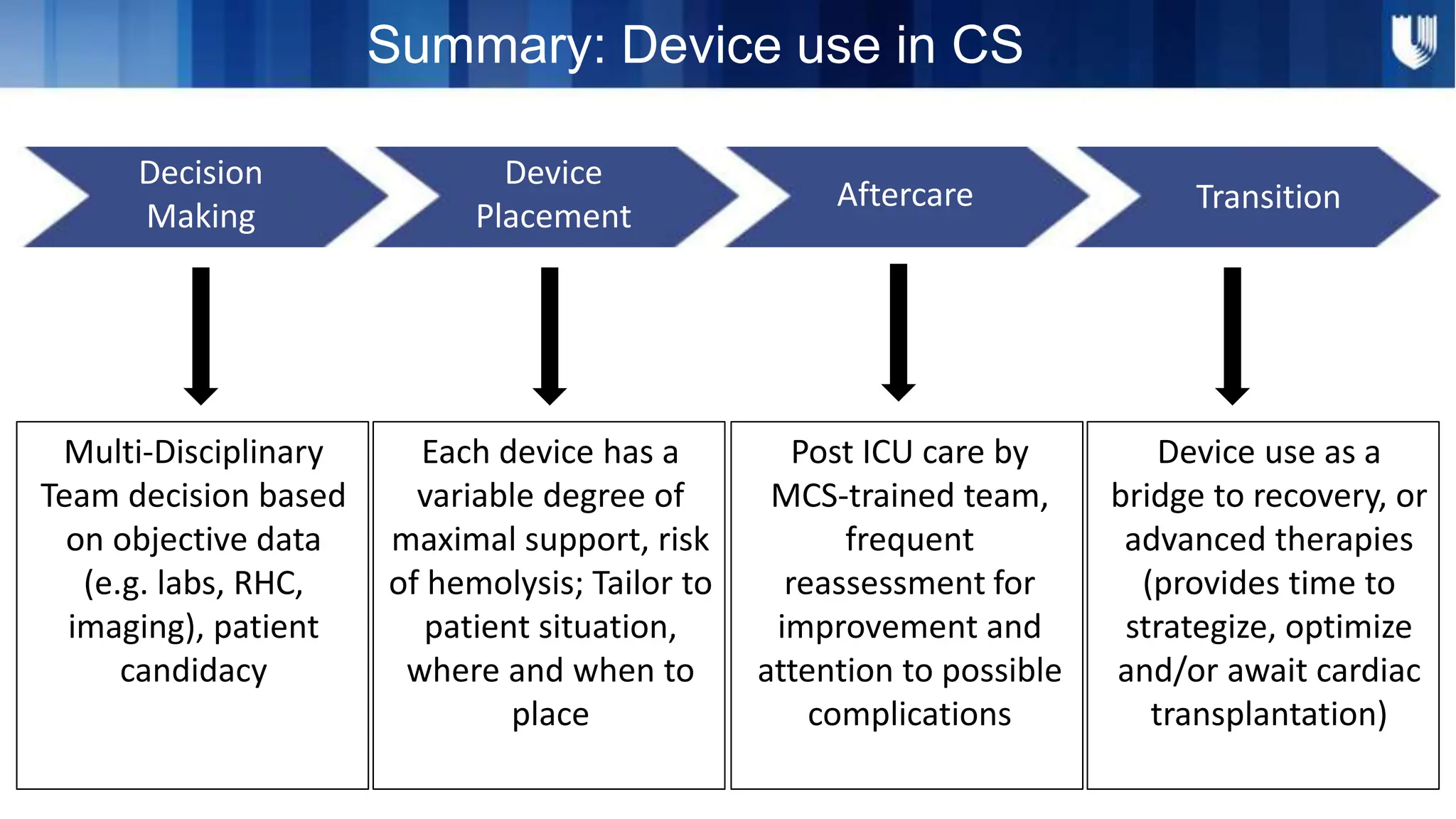 Summary: Device use in CS

Decision Making

Device Placement

Aftercare

Transition

Multi-Disciplinary Team decision based on objective data (e.g. labs, RHC, imaging), patient candidacy

Each device has a variable degree of maximal support, risk of hemolysis; Tailor to patient situation, where and when to place

Post ICU care by MCS-trained team, frequent reassessment for improvement and attention to possible complications

Device use as a bridge to recovery, or advanced therapies (provides time to strategize, optimize and/or await cardiac transplantation)